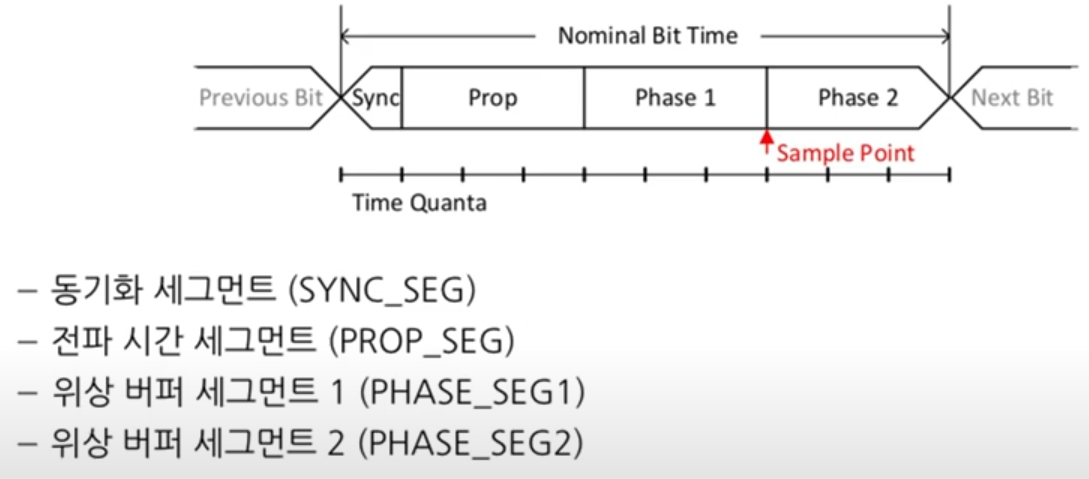 Nominal Bit Time

Previous Bit Sync Prop Phase 1 Phase 2 Next Bit

Sample Point

Time Quanta

– 동기화 세그먼트 (SYNC_SEG)
– 전파 시간 세그먼트 (PROP_SEG)
– 위상 버퍼 세그먼트 1 (PHASE_SEG1)
– 위상 버퍼 세그먼트 2 (PHASE_SEG2)